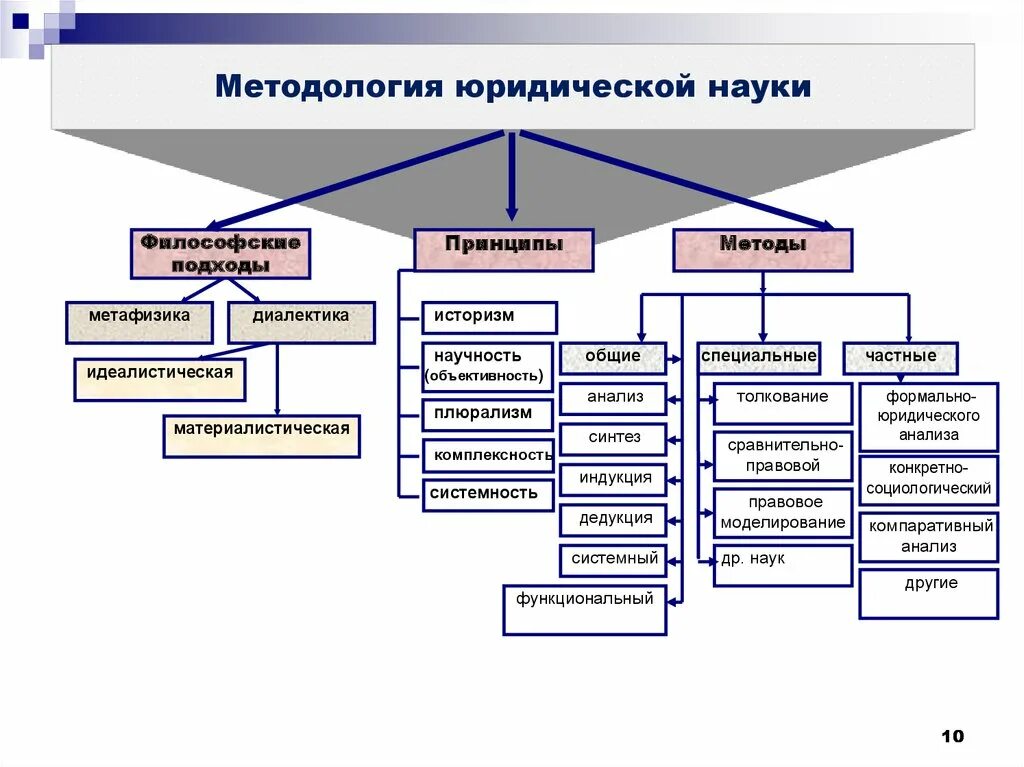 Методология юридической науки

Философские подходы

метафизика

диалектика

идеалистическая

материалистическая

Принципы

историзм

научность (объективность)

плюрализм

комплексность

системность

Методы

общие

анализ

синтез

индукция

дедукция

системный

функциональный

специальные

толкование

сравнительно-правовой

правовое моделирование

др. наук

частные

формально-юридического анализа

конкретно-социологический

компаративный анализ

другие

10